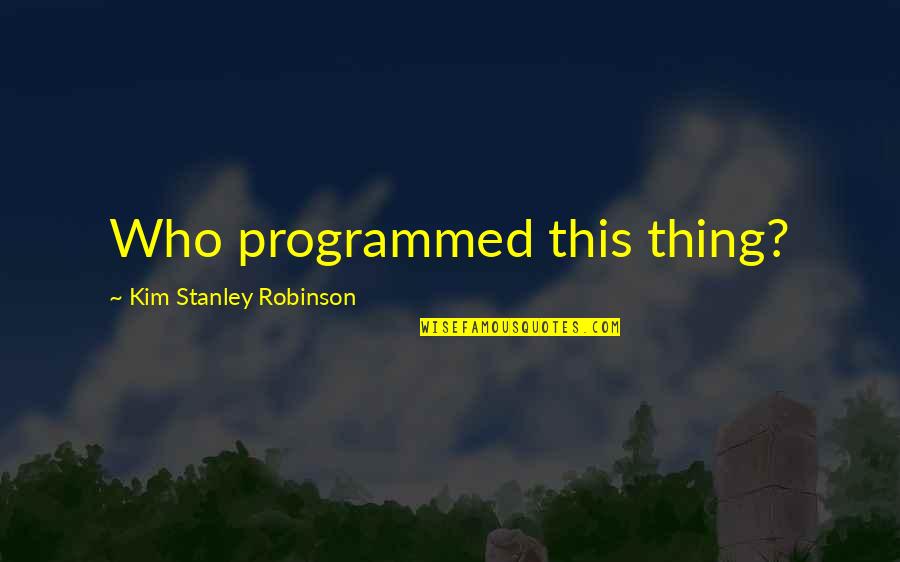 Who programmed this thing?

~ Kim Stanley Robinson

WISEFAMOUSQUOTES.COM